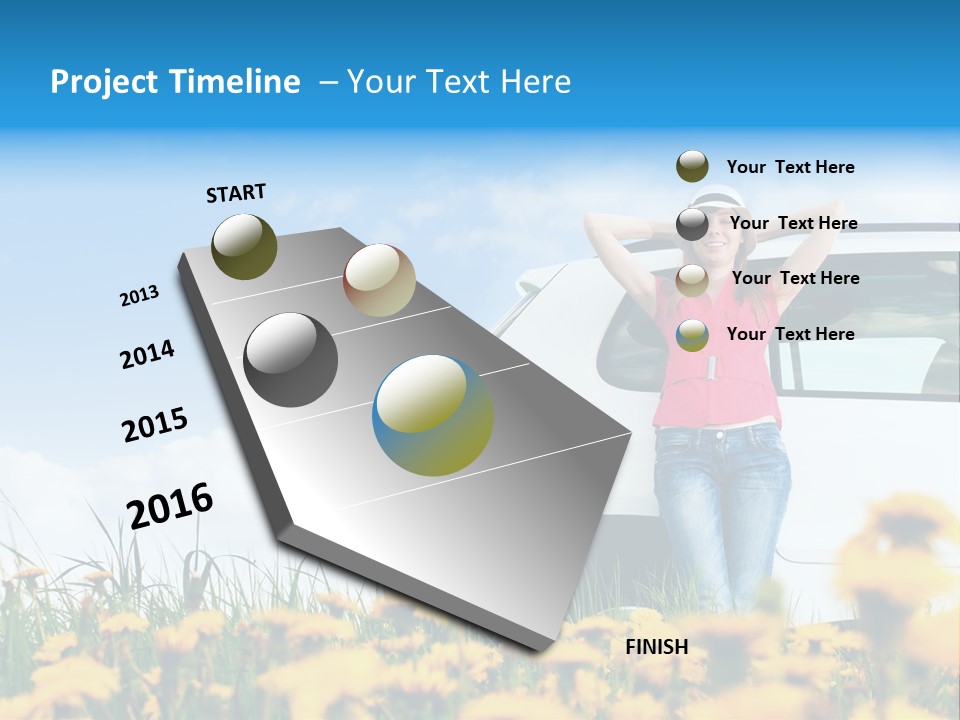 Project Timeline – Your Text Here

START

2013

2014

2015

2016

FINISH

Your Text Here

Your Text Here

Your Text Here

Your Text Here